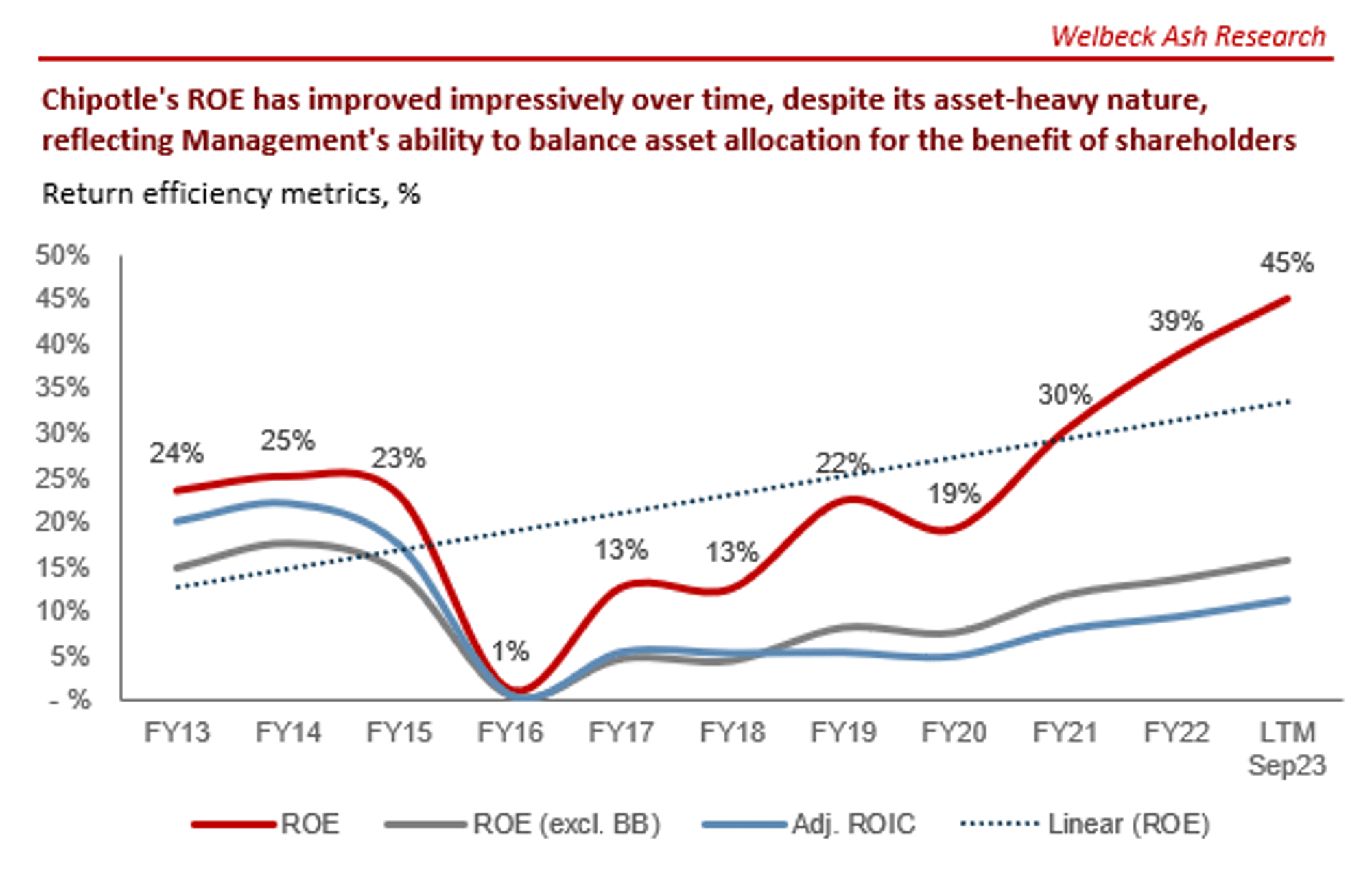 Welbeck Ash Research

Chipotle's ROE has improved impressively over time, despite its asset-heavy nature, reflecting Management's ability to balance asset allocation for the benefit of shareholders

Return efficiency metrics, %

50%
45%
40%
35%
30%
25%
20%
15%
10%
5%
- %

24%
25%
23%
1%
13%
13%
22%
19%
30%
39%
45%

FY13
FY14
FY15
FY16
FY17
FY18
FY19
FY20
FY21
FY22
LTM Sep23

ROE
ROE (excl. BB)
Adj. ROIC
Linear (ROE)